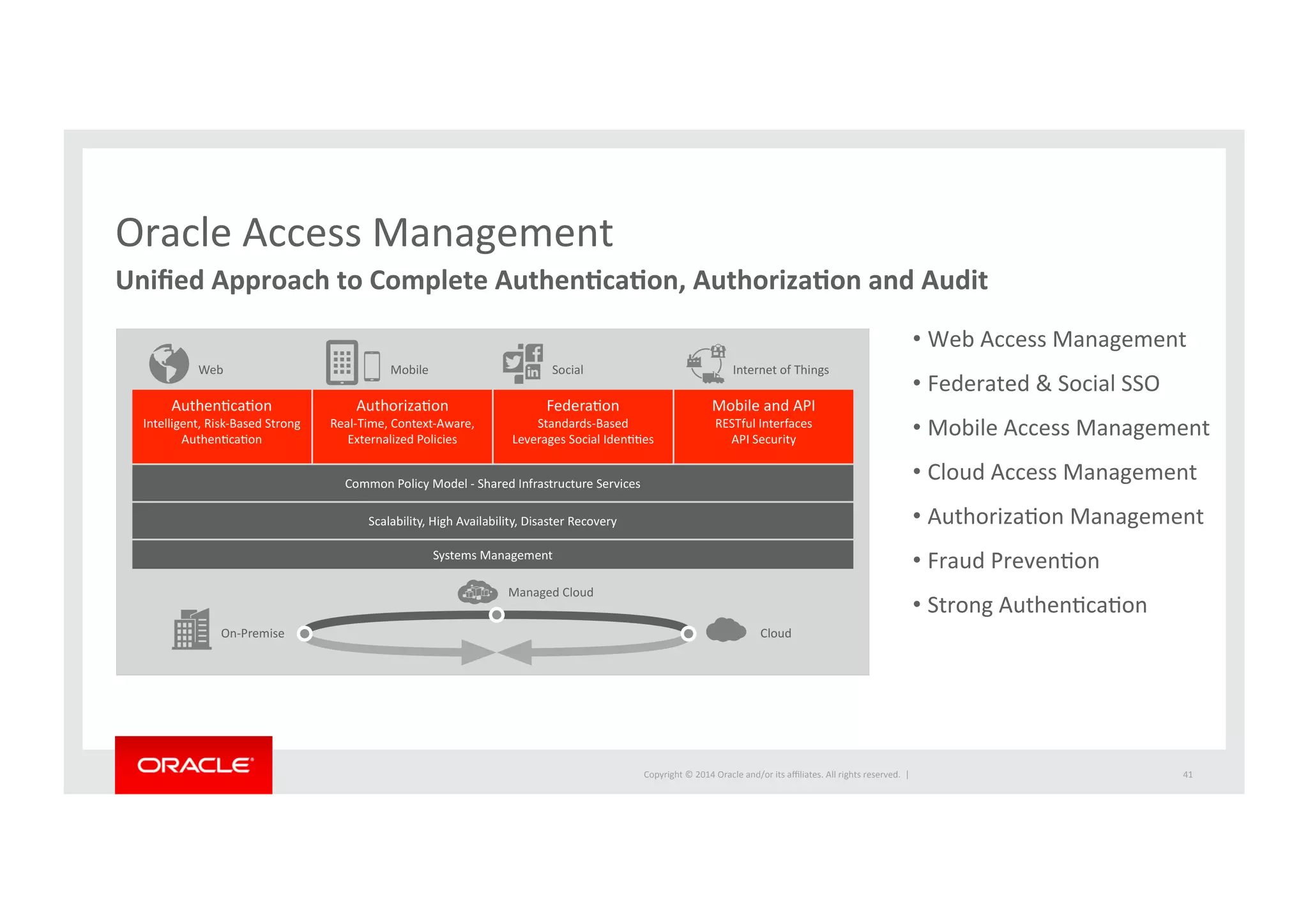 Oracle Access Management

Unified Approach to Complete Authentication, Authorization and Audit

Web

Mobile

Social

Internet of Things

Authentication
Intelligent, Risk-Based Strong Authentication

Authorization
Real-Time, Context-Aware, Externalized Policies

Federation
Standards-Based
Leverages Social Identities

Mobile and API
RESTful Interfaces
API Security

Common Policy Model - Shared Infrastructure Services

Scalability, High Availability, Disaster Recovery

Systems Management

Managed Cloud

On-Premise

Cloud

• Web Access Management
• Federated & Social SSO
• Mobile Access Management
• Cloud Access Management
• Authorization Management
• Fraud Prevention
• Strong Authentication

ORACLE

Copyright © 2014 Oracle and/or its affiliates. All rights reserved. |

41